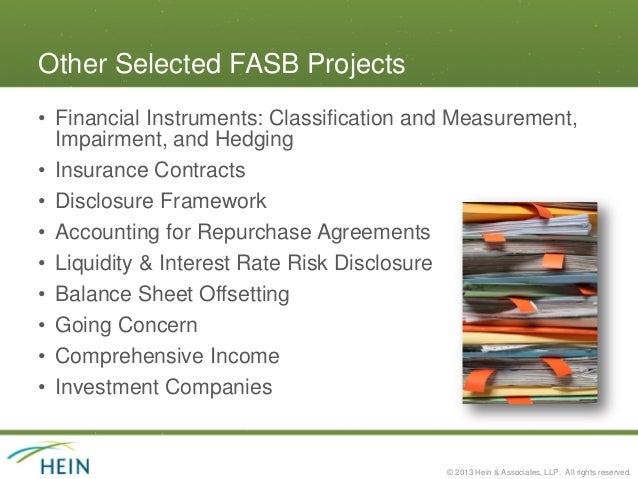 Other Selected FASB Projects

• Financial Instruments: Classification and Measurement, Impairment, and Hedging
• Insurance Contracts
• Disclosure Framework
• Accounting for Repurchase Agreements
• Liquidity & Interest Rate Risk Disclosure
• Balance Sheet Offsetting
• Going Concern
• Comprehensive Income
• Investment Companies

HEIN

© 2013 Hein & Associates, LLP. All rights reserved.